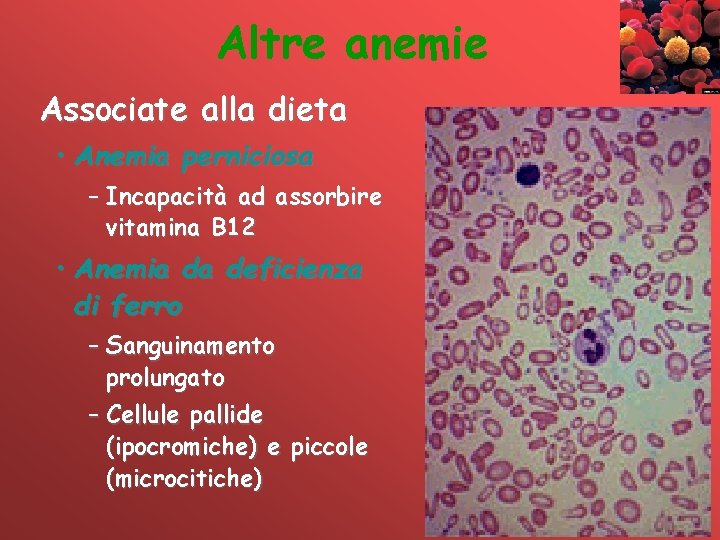 Altre anemie

Associate alla dieta

• Anemia perniciosa

– Incapacità ad assorbire vitamina B12

• Anemia da deficienza di ferro

– Sanguinamento prolungato

– Cellule pallide (ipocromiche) e piccole (microcitiche)